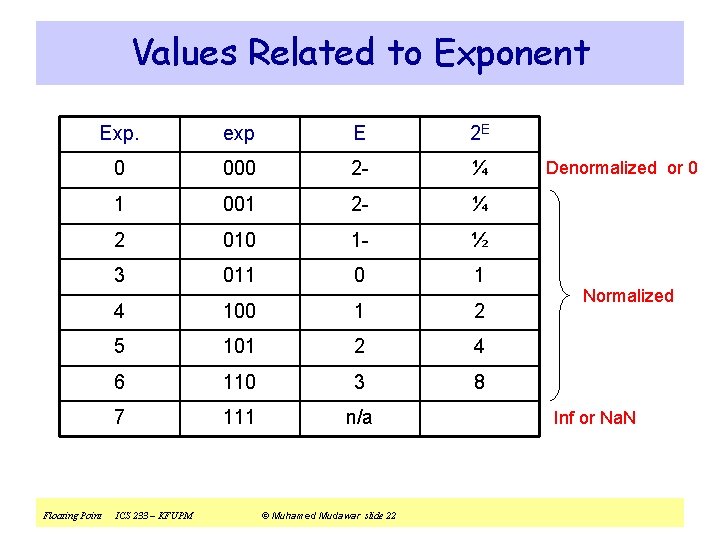 Values Related to Exponent

| Exp. | exp | E | $2^E$ |
|---|---|---|---|
| 0 | 000 | 2- | ¼ |
| 1 | 001 | 2- | ¼ |
| 2 | 010 | 1- | ½ |
| 3 | 011 | 0 | 1 |
| 4 | 100 | 1 | 2 |
| 5 | 101 | 2 | 4 |
| 6 | 110 | 3 | 8 |
| 7 | 111 | n/a | |

Denormalized or 0

Normalized

Inf or NaN

Floating Point ICS 233 – KFUPM © Muhamed Mudawar slide 22